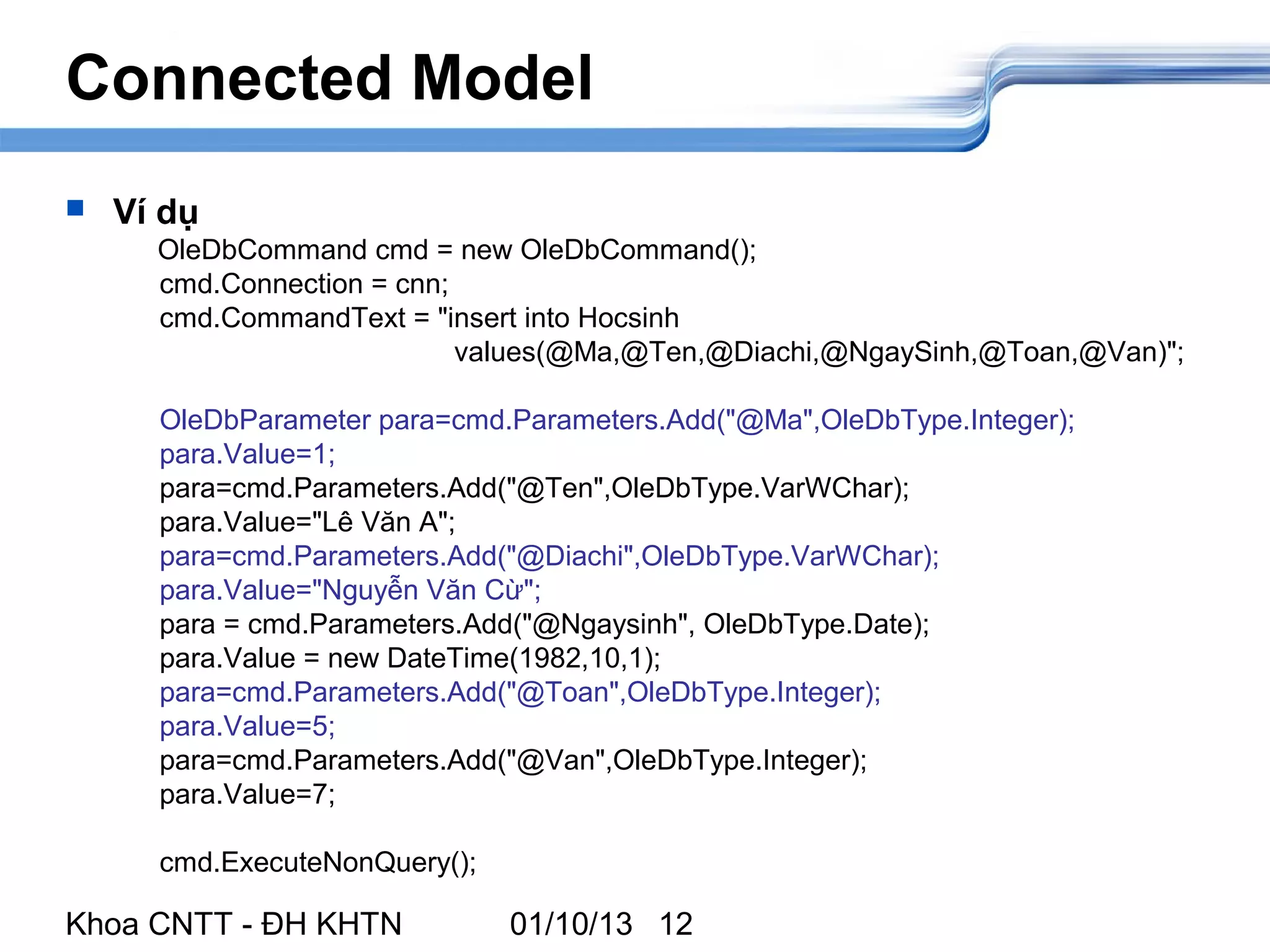 Connected Model

Ví dụ

OleDbCommand cmd = new OleDbCommand();
cmd.Connection = cnn;
cmd.CommandText = "insert into Hocsinh
values(@Ma,@Ten,@Diachi,@NgaySinh,@Toan,@Van)";

OleDbParameter para=cmd.Parameters.Add("@Ma",OleDbType.Integer);
para.Value=1;
para=cmd.Parameters.Add("@Ten",OleDbType.VarWChar);
para.Value="Lê Văn A";
para=cmd.Parameters.Add("@Diachi",OleDbType.VarWChar);
para.Value="Nguyễn Văn Cừ";
para = cmd.Parameters.Add("@Ngaysinh", OleDbType.Date);
para.Value = new DateTime(1982,10,1);
para=cmd.Parameters.Add("@Toan",OleDbType.Integer);
para.Value=5;
para=cmd.Parameters.Add("@Van",OleDbType.Integer);
para.Value=7;

cmd.ExecuteNonQuery();

Khoa CNTT - ĐH KHTN 01/10/13 12